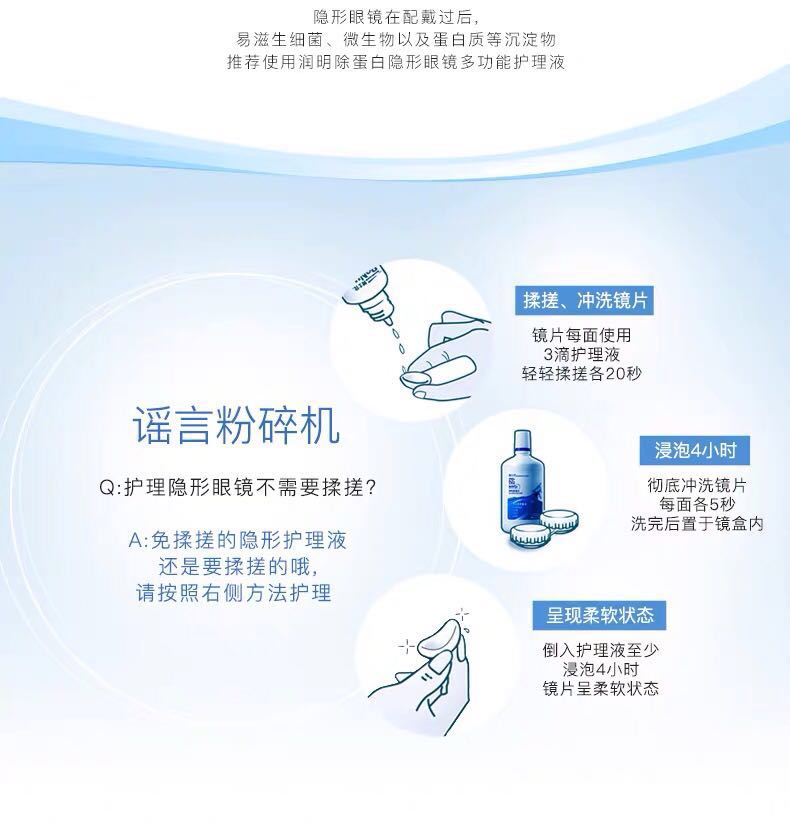 隐形眼镜在配戴过后,
易滋生细菌、微生物以及蛋白质等沉淀物
推荐使用润明除蛋白隐形眼镜多功能护理液

谣言粉碎机

Q:护理隐形眼镜不需要揉搓?

A:免揉搓的隐形护理液
还是要揉搓的哦,
请按照右侧方法护理

揉搓、冲洗镜片

镜片每面使用
3滴护理液
轻轻揉搓各20秒

浸泡4小时

彻底冲洗镜片
每面各5秒
洗完后置于镜盒内

呈现柔软状态

倒入护理液至少
浸泡4小时
镜片呈柔软状态